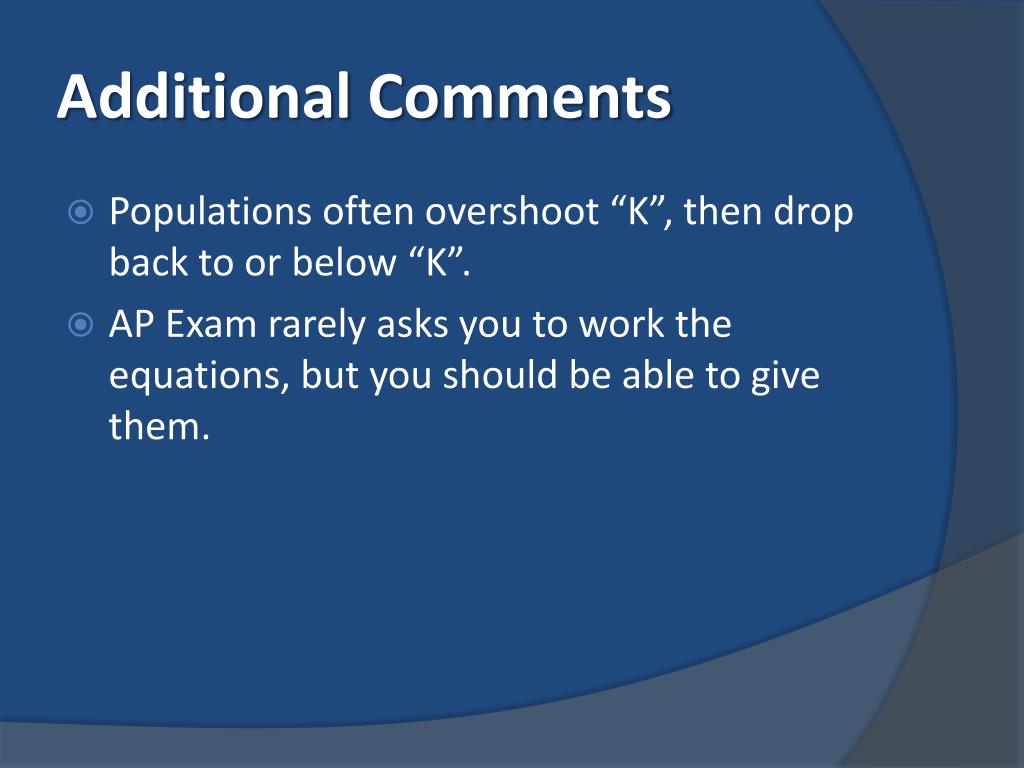 Additional Comments

Populations often overshoot “K”, then drop back to or below “K”.

AP Exam rarely asks you to work the equations, but you should be able to give them.